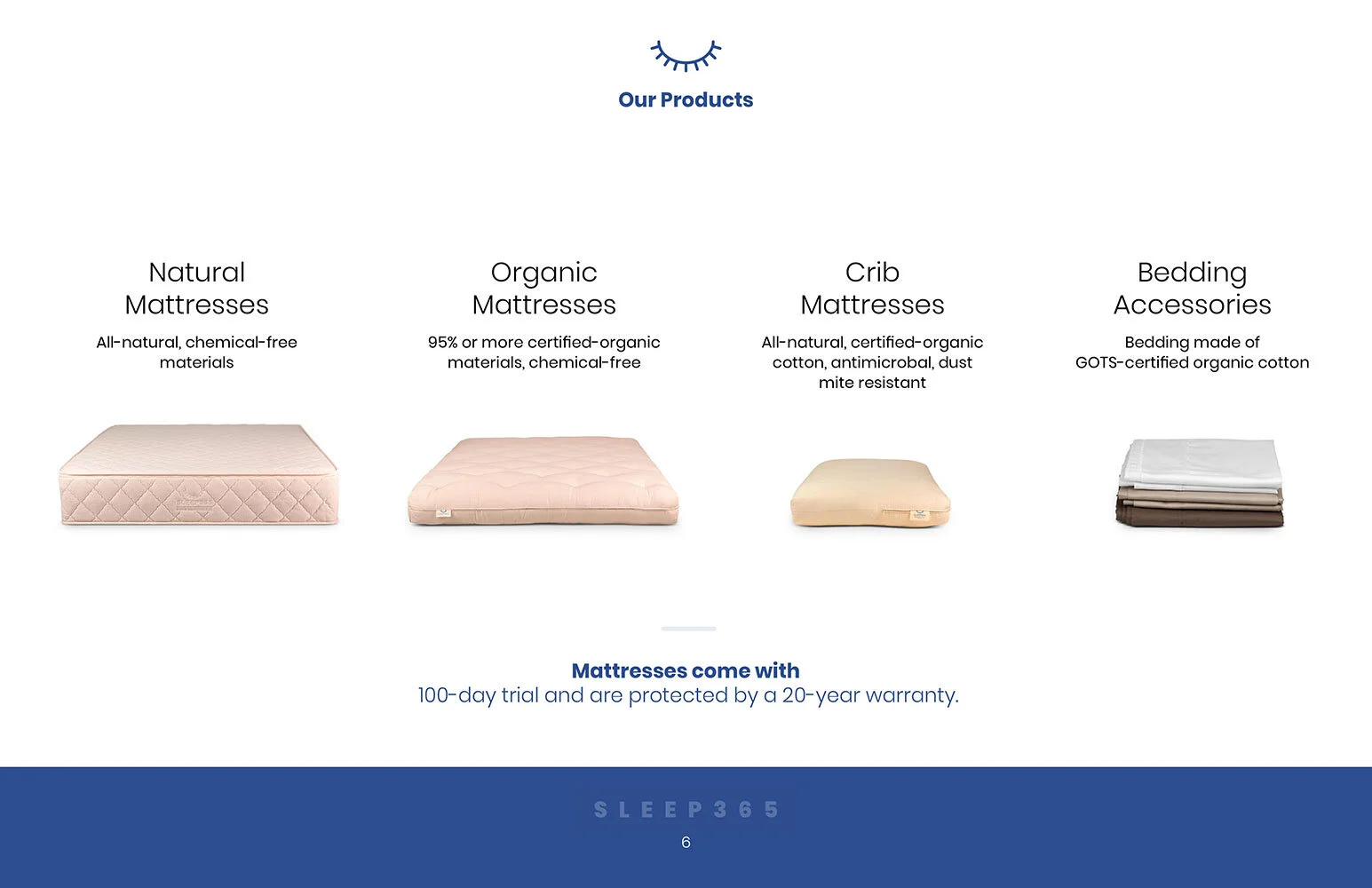 Our Products

Natural Mattresses

All-natural, chemical-free materials

Organic Mattresses

95% or more certified-organic materials, chemical-free

Crib Mattresses

All-natural, certified-organic cotton, antimicrobal, dust mite resistant

Bedding Accessories

Bedding made of GOTS-certified organic cotton

Mattresses come with
100-day trial and are protected by a 20-year warranty.

SLEEP365

6